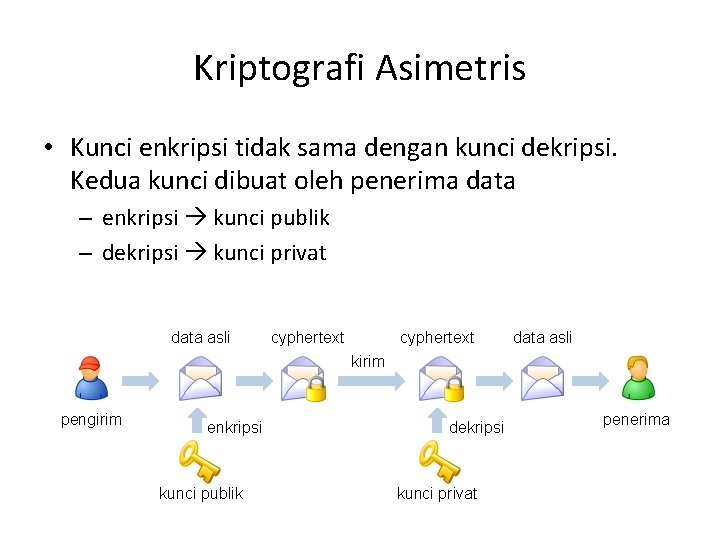 Kriptografi Asimetris

• Kunci enkripsi tidak sama dengan kunci dekripsi. Kedua kunci dibuat oleh penerima data

– enkripsi → kunci publik

– dekripsi → kunci privat

data asli

cyphertext

kirim

cyphertext

data asli

pengirim

enkripsi

dekripsi

penerima

kunci publik

kunci privat